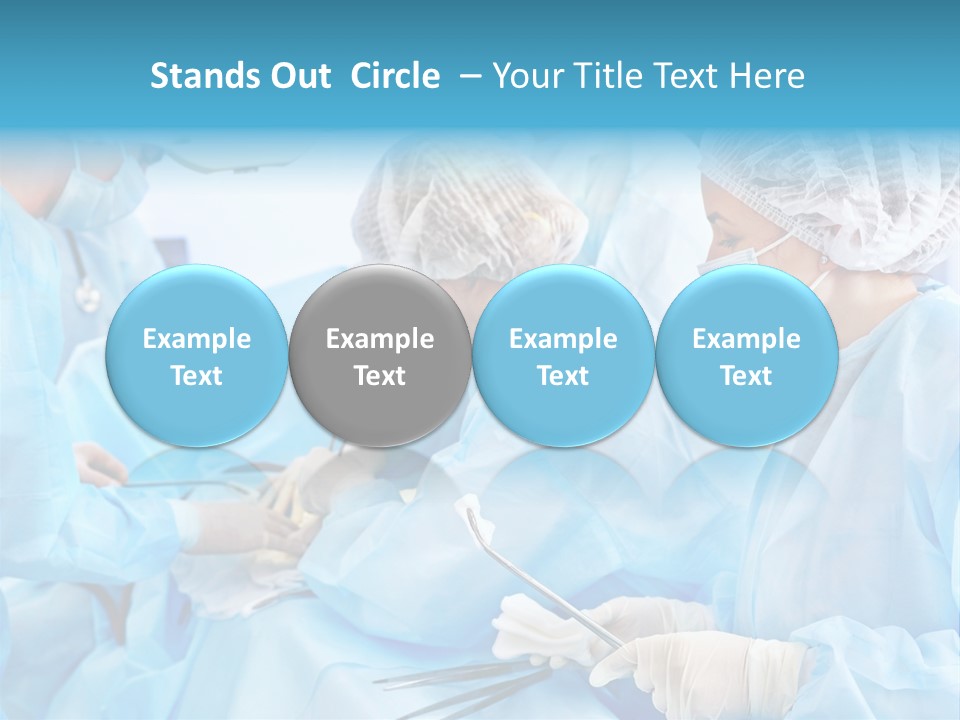 Stands Out Circle – Your Title Text Here

Example Text

Example Text

Example Text

Example Text